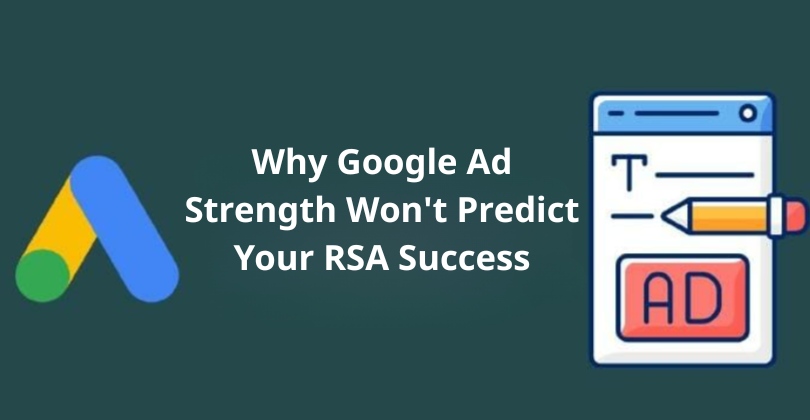 Why Google Ad Strength Won't Predict Your RSA Success

T

AD